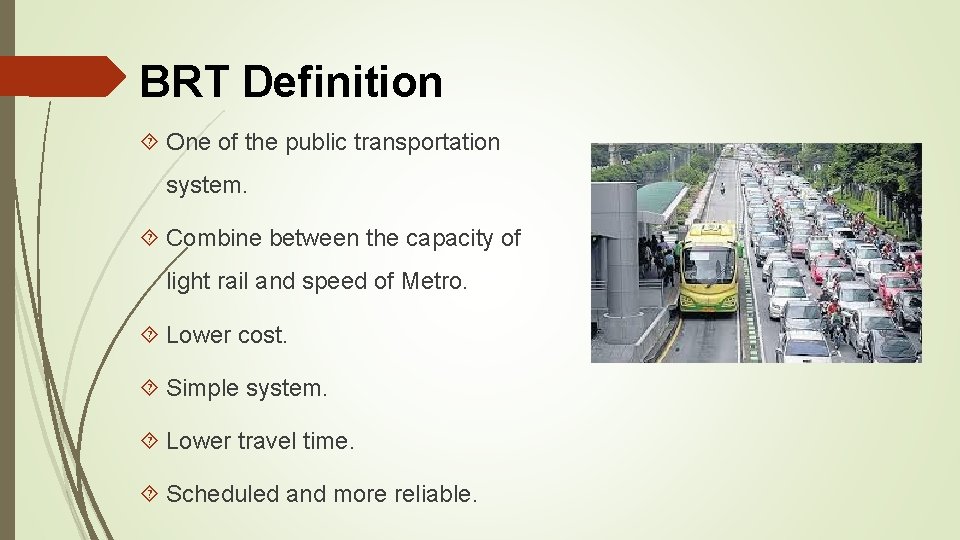 BRT Definition

One of the public transportation system.

Combine between the capacity of light rail and speed of Metro.

Lower cost.

Simple system.

Lower travel time.

Scheduled and more reliable.